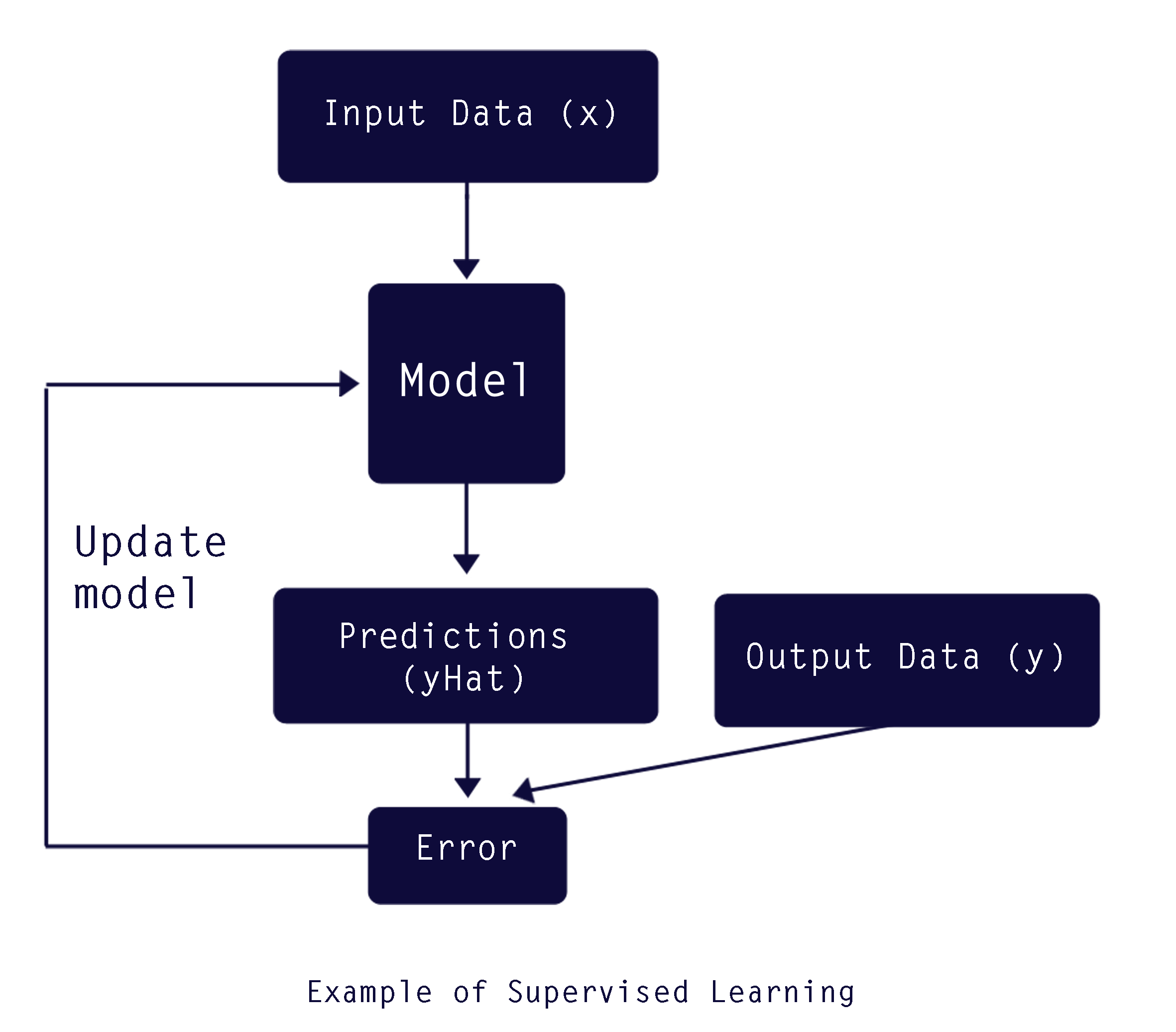 Input Data (x)

Model

Update model

Predictions (yHat)

Output Data (y)

Error

Example of Supervised Learning